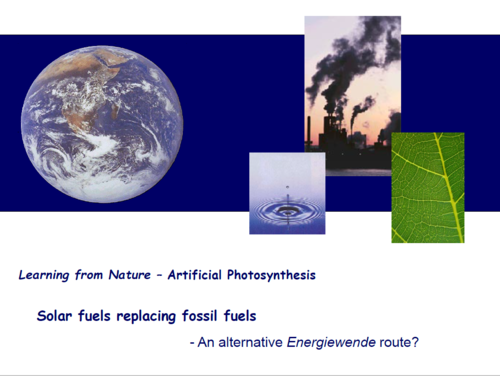 Learning from Nature – Artificial Photosynthesis

Solar fuels replacing fossil fuels

- An alternative Energiewende route?